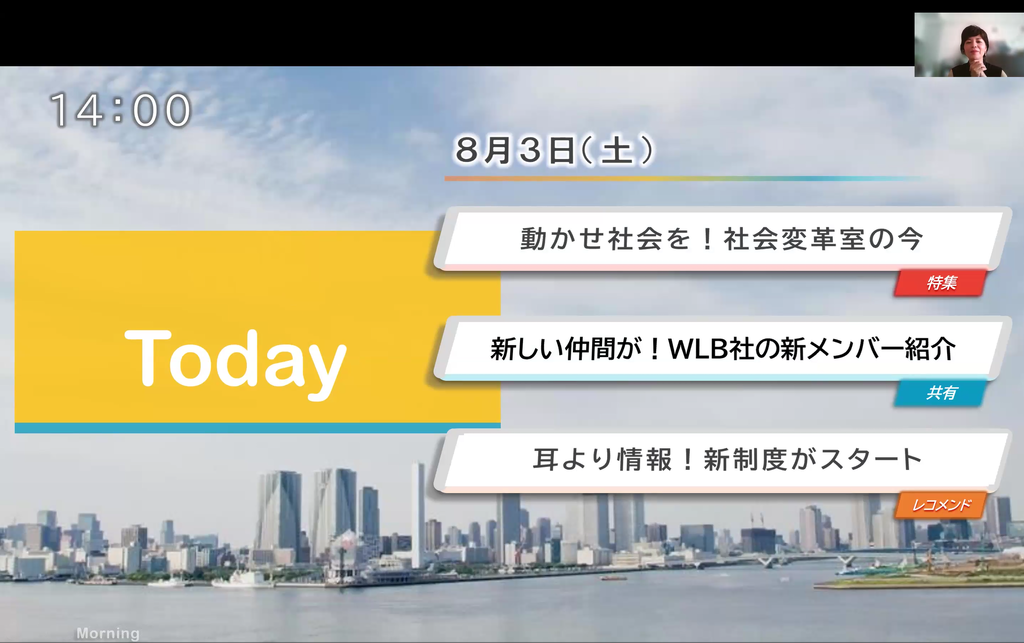 14:00

8月3日(土)

Today

動かせ社会を！社会変革室の今

特集

新しい仲間が！WLB社の新メンバー紹介

共有

耳より情報！新制度がスタート

レコメンド

Morning